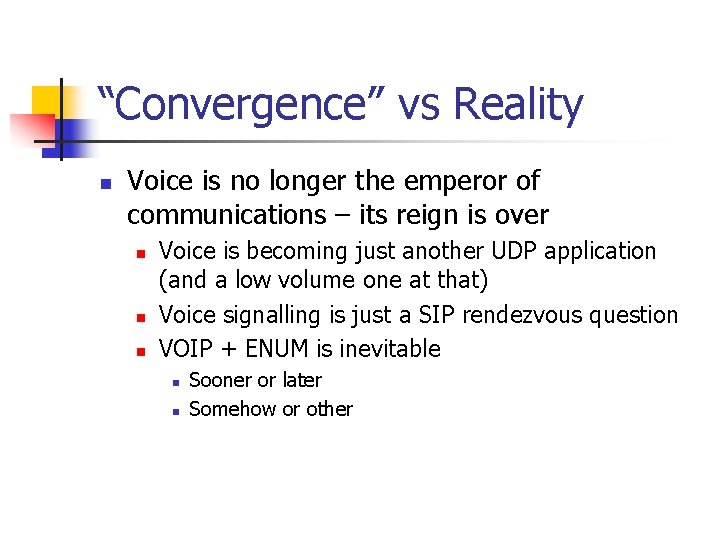 “Convergence” vs Reality

- Voice is no longer the emperor of communications – its reign is over
  - Voice is becoming just another UDP application (and a low volume one at that)
  - Voice signalling is just a SIP rendezvous question
  - VOIP + ENUM is inevitable
    - Sooner or later
    - Somehow or other